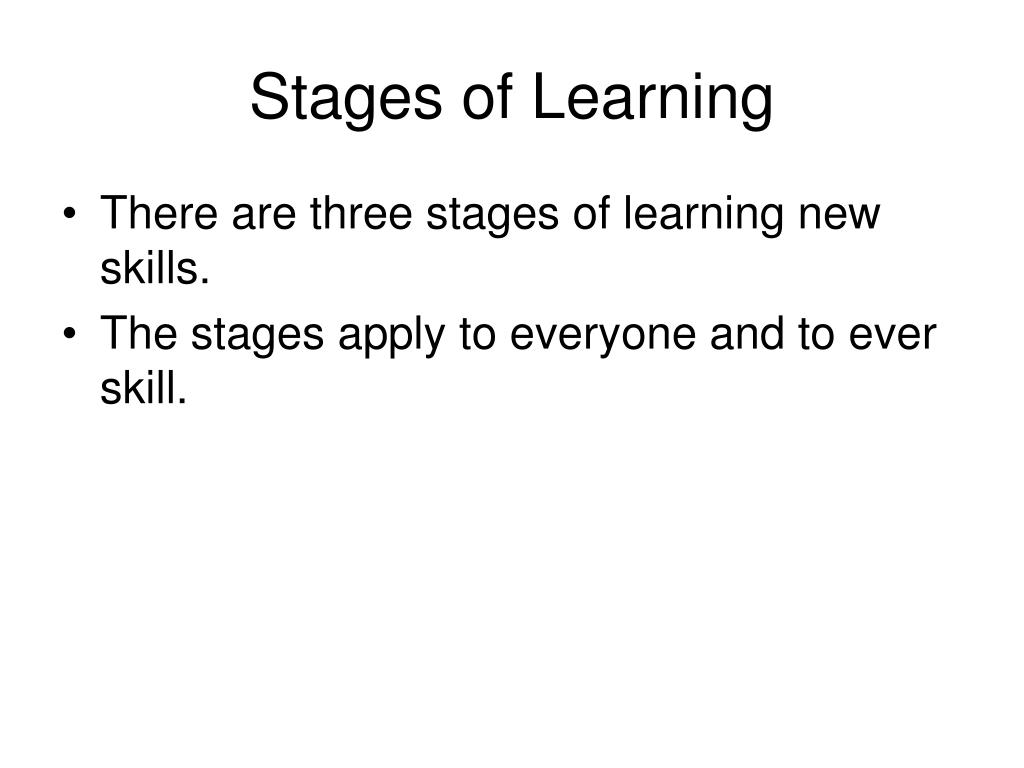 Stages of Learning

• There are three stages of learning new skills.
• The stages apply to everyone and to ever skill.